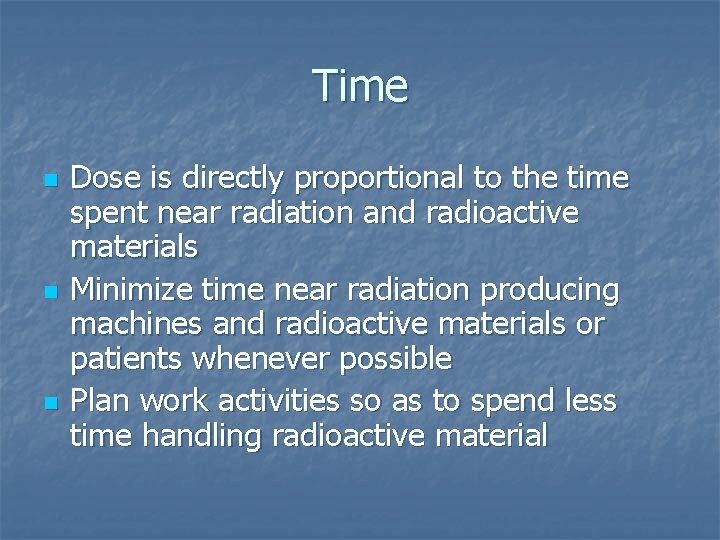 Time

- Dose is directly proportional to the time spent near radiation and radioactive materials
- Minimize time near radiation producing machines and radioactive materials or patients whenever possible
- Plan work activities so as to spend less time handling radioactive material